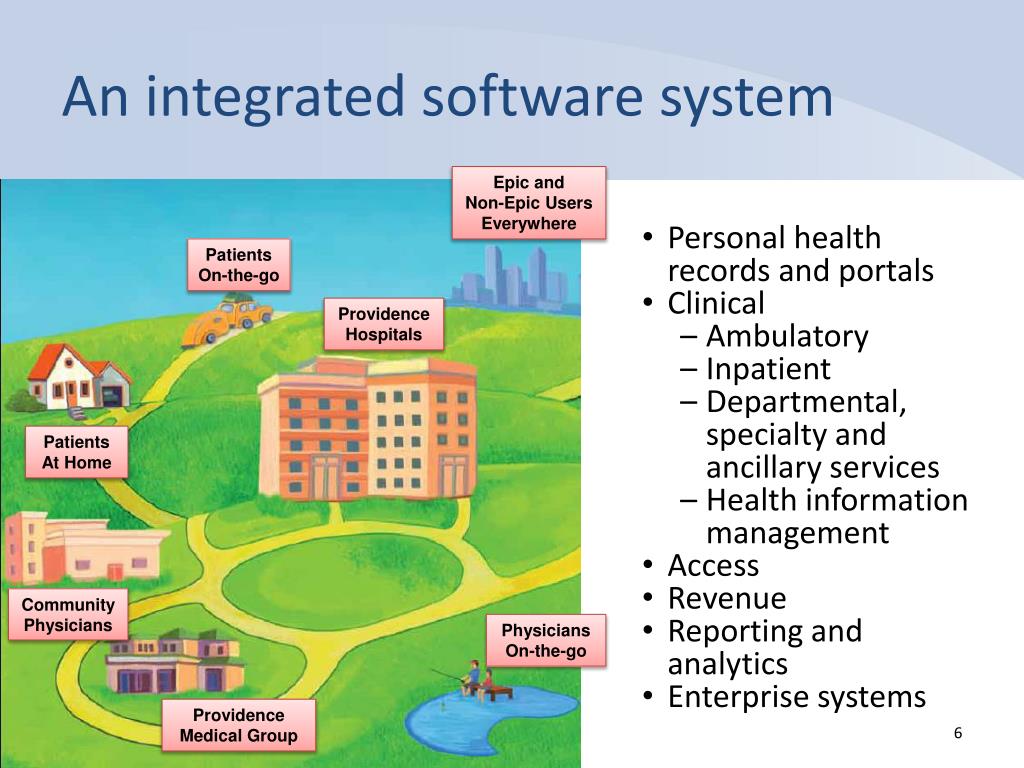 An integrated software system

Epic and
Non-Epic Users
Everywhere

Patients
On-the-go

Providence
Hospitals

Patients
At Home

Community
Physicians

Physicians
On-the-go

Providence
Medical Group

• Personal health records and portals
• Clinical
– Ambulatory
– Inpatient
– Departmental, specialty and ancillary services
– Health information management
• Access
• Revenue
• Reporting and analytics
• Enterprise systems

6